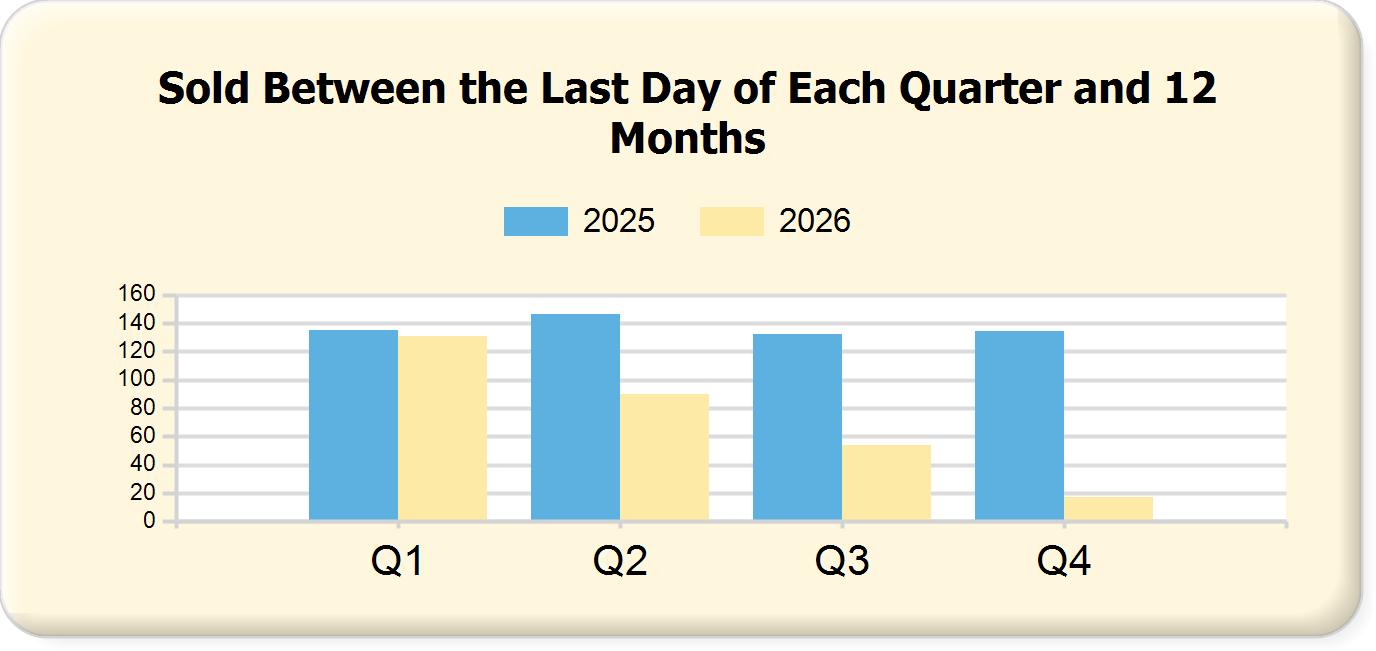 Sold Between the Last Day of Each Quarter and 12 Months

2025 2026

160
140
120
100
80
60
40
20
0

Q1
Q2
Q3
Q4